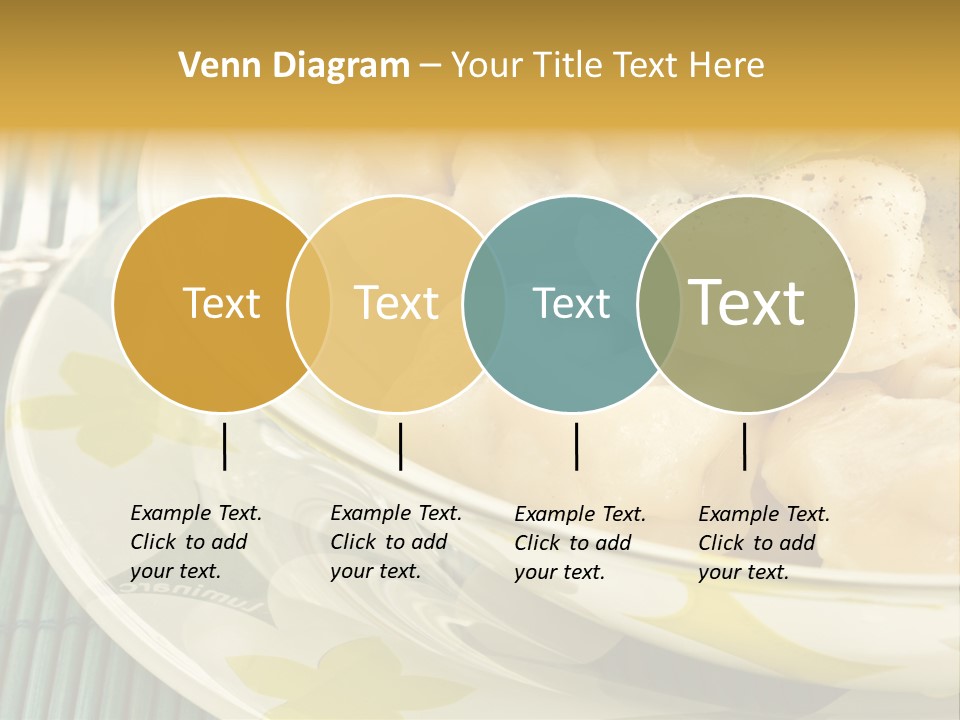 Venn Diagram – Your Title Text Here

Text

Text

Text

Text

Example Text. Click to add your text.

Example Text. Click to add your text.

Example Text. Click to add your text.

Example Text. Click to add your text.